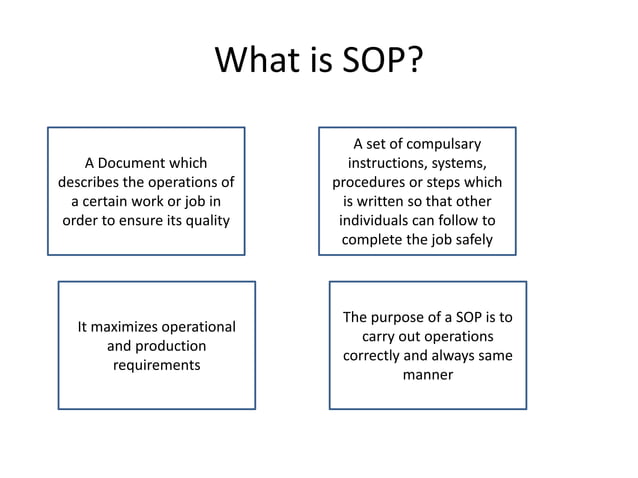 What is SOP?

A Document which describes the operations of a certain work or job in order to ensure its quality

A set of compulsary instructions, systems, procedures or steps which is written so that other individuals can follow to complete the job safely

It maximizes operational and production requirements

The purpose of a SOP is to carry out operations correctly and always same manner